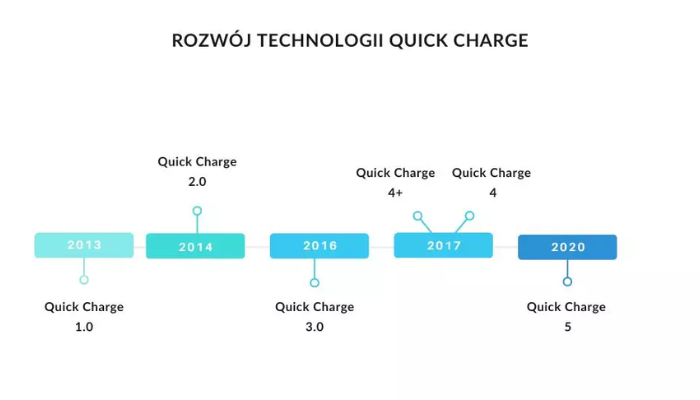 ROZWÓJ TECHNOLOGII QUICK CHARGE

Quick Charge 2.0

Quick Charge 4+

Quick Charge 4

2013

2014

2016

2017

2020

Quick Charge 1.0

Quick Charge 3.0

Quick Charge 5